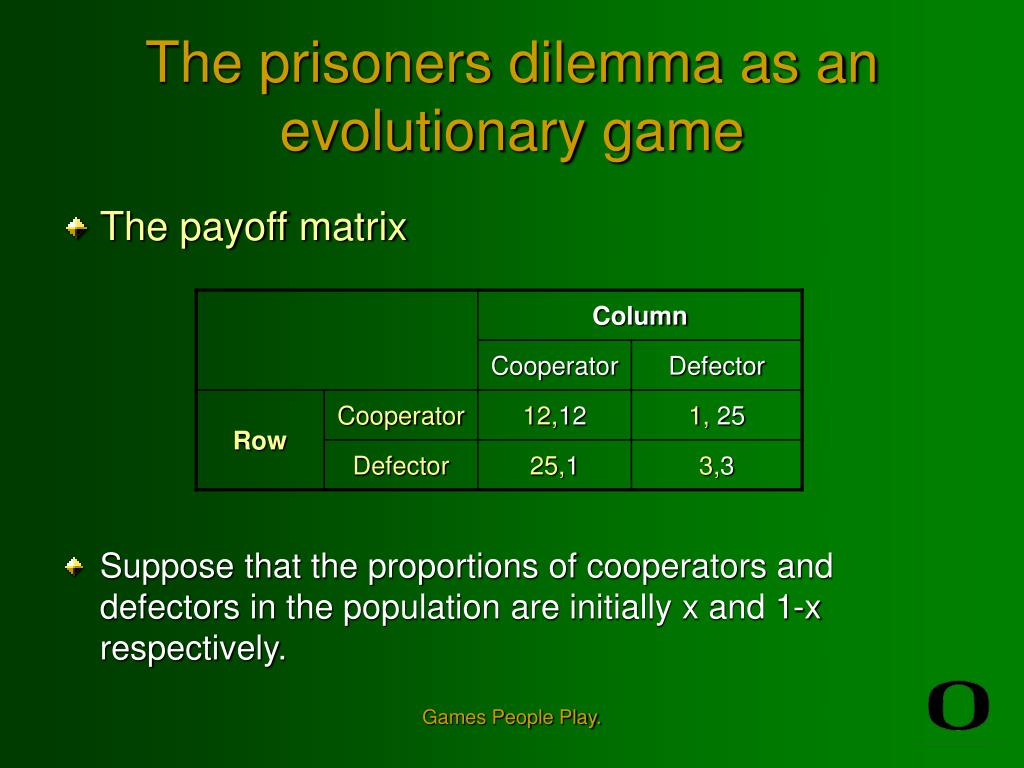 The prisoners dilemma as an evolutionary game

The payoff matrix

| | | Column | |
|---|---|---|---|
| | | Cooperator | Defector |
| Row | Cooperator | 12,12 | 1, 25 |
| | Defector | 25,1 | 3,3 |

Suppose that the proportions of cooperators and defectors in the population are initially x and 1-x respectively.

Games People Play.

O